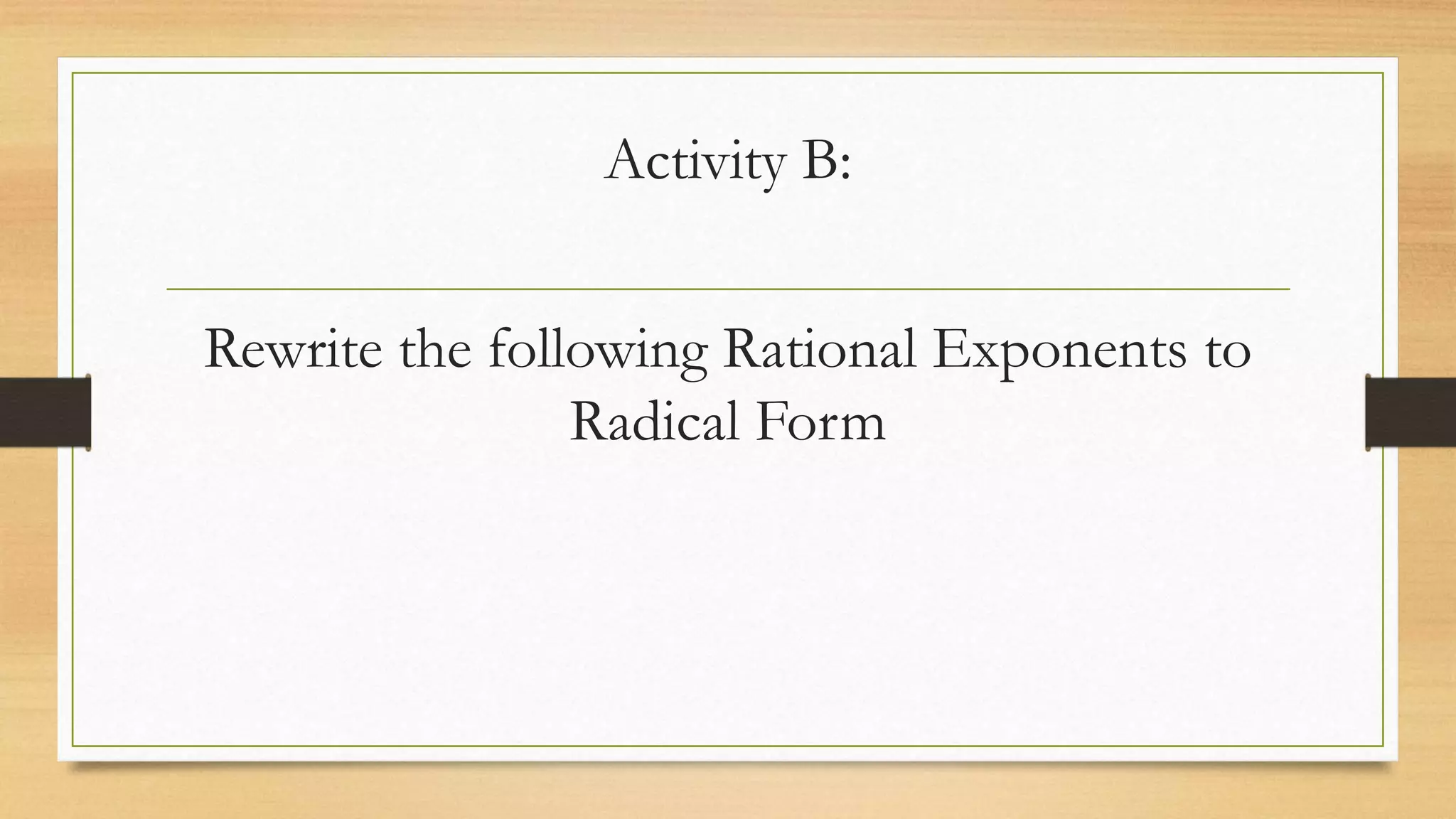 Activity B:

Rewrite the following Rational Exponents to Radical Form